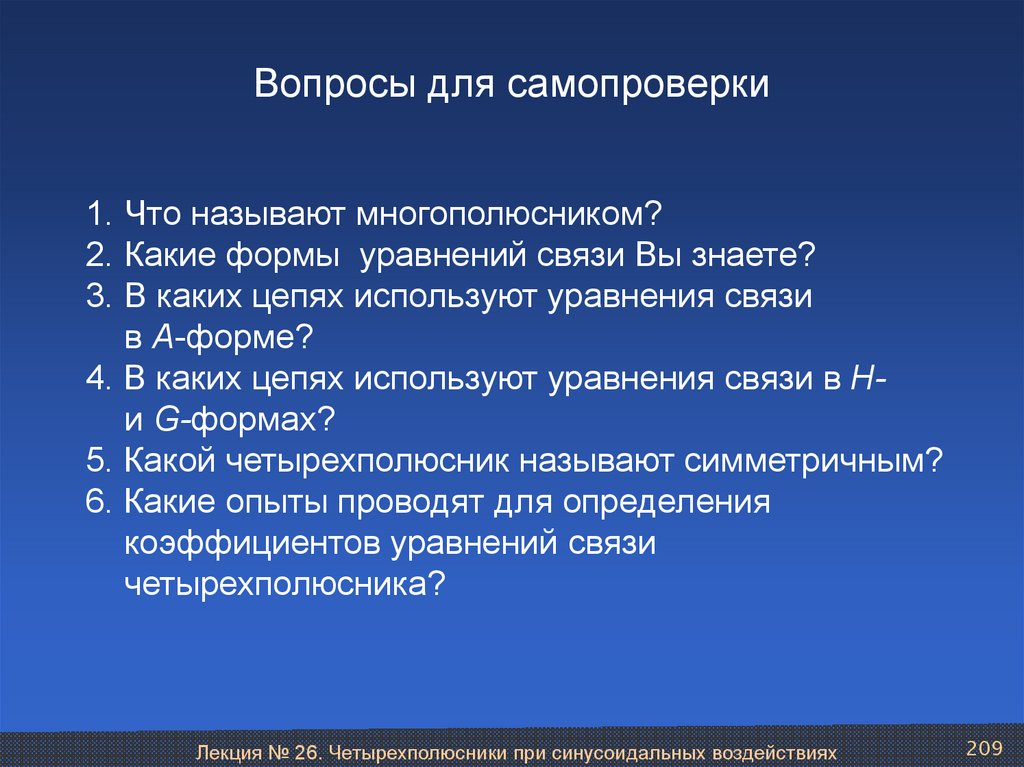 Вопросы для самопроверки

1. Что называют многополюсником?
2. Какие формы уравнений связи Вы знаете?
3. В каких цепях используют уравнения связи в A-форме?
4. В каких цепях используют уравнения связи в H- и G-формах?
5. Какой четырехполюсник называют симметричным?
6. Какие опыты проводят для определения коэффициентов уравнений связи четырехполюсника?

Лекция № 26. Четырехполюсники при синусоидальных воздействиях

209